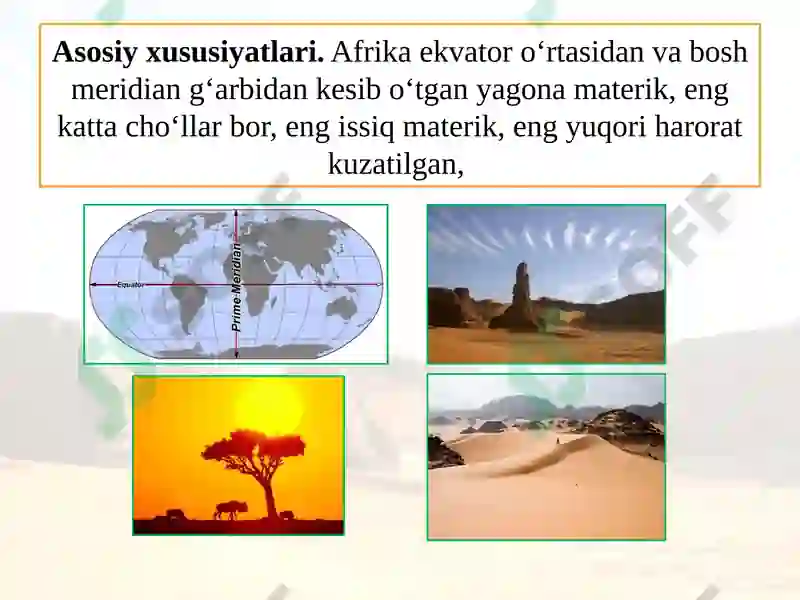 **Asosiy xususiyatlari.** Afrika ekvator o‘rtasidan va bosh meridian g‘arbidan kesib o‘tgan yagona materik, eng katta cho‘llar bor, eng issiq materik, eng yuqori harorat kuzatilgan,

Equator

Prime Meridian